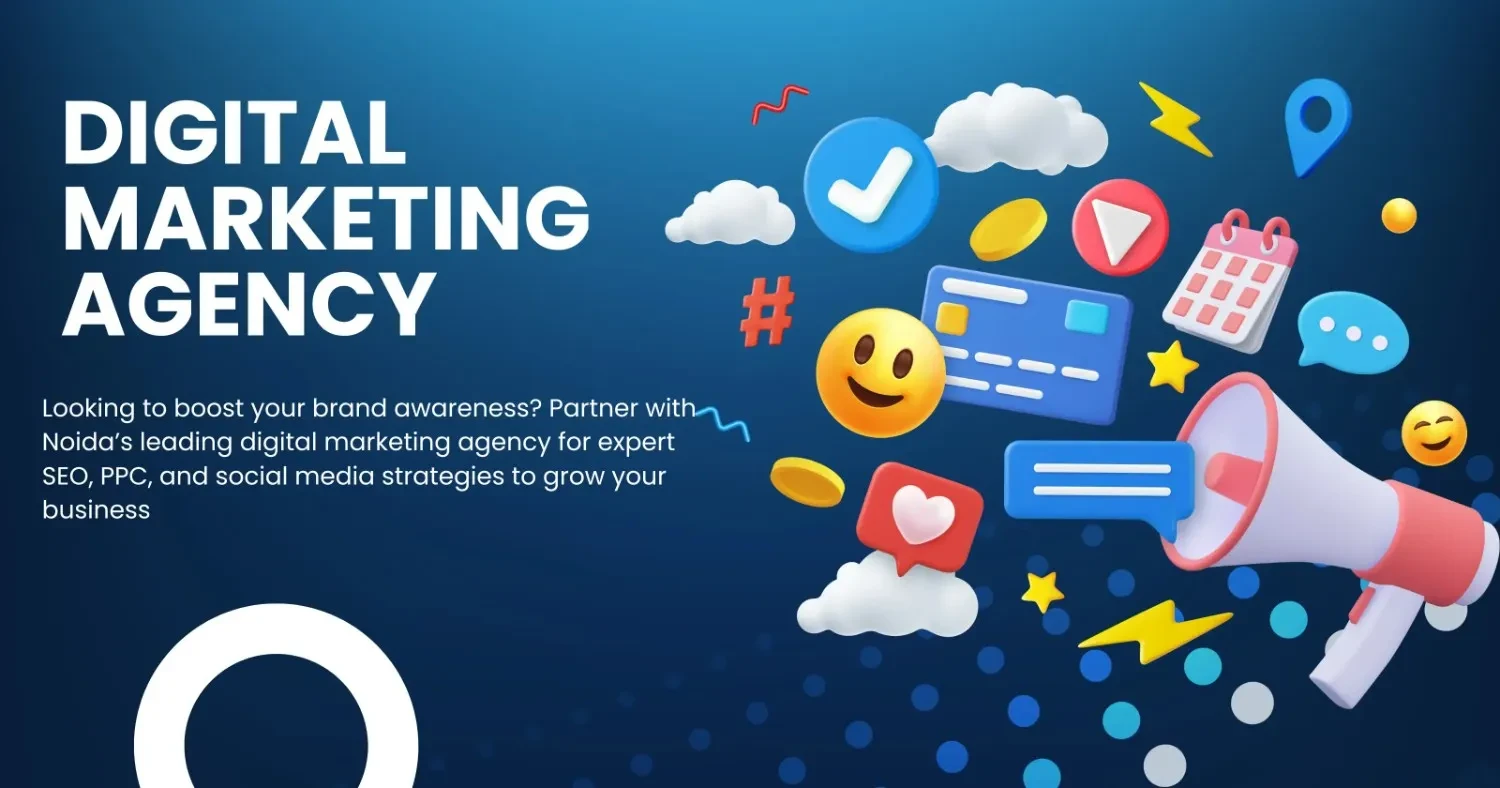 DIGITAL MARKETING AGENCY

Looking to boost your brand awareness? Partner with Noida's leading digital marketing agency for expert SEO, PPC, and social media strategies to grow your business

#